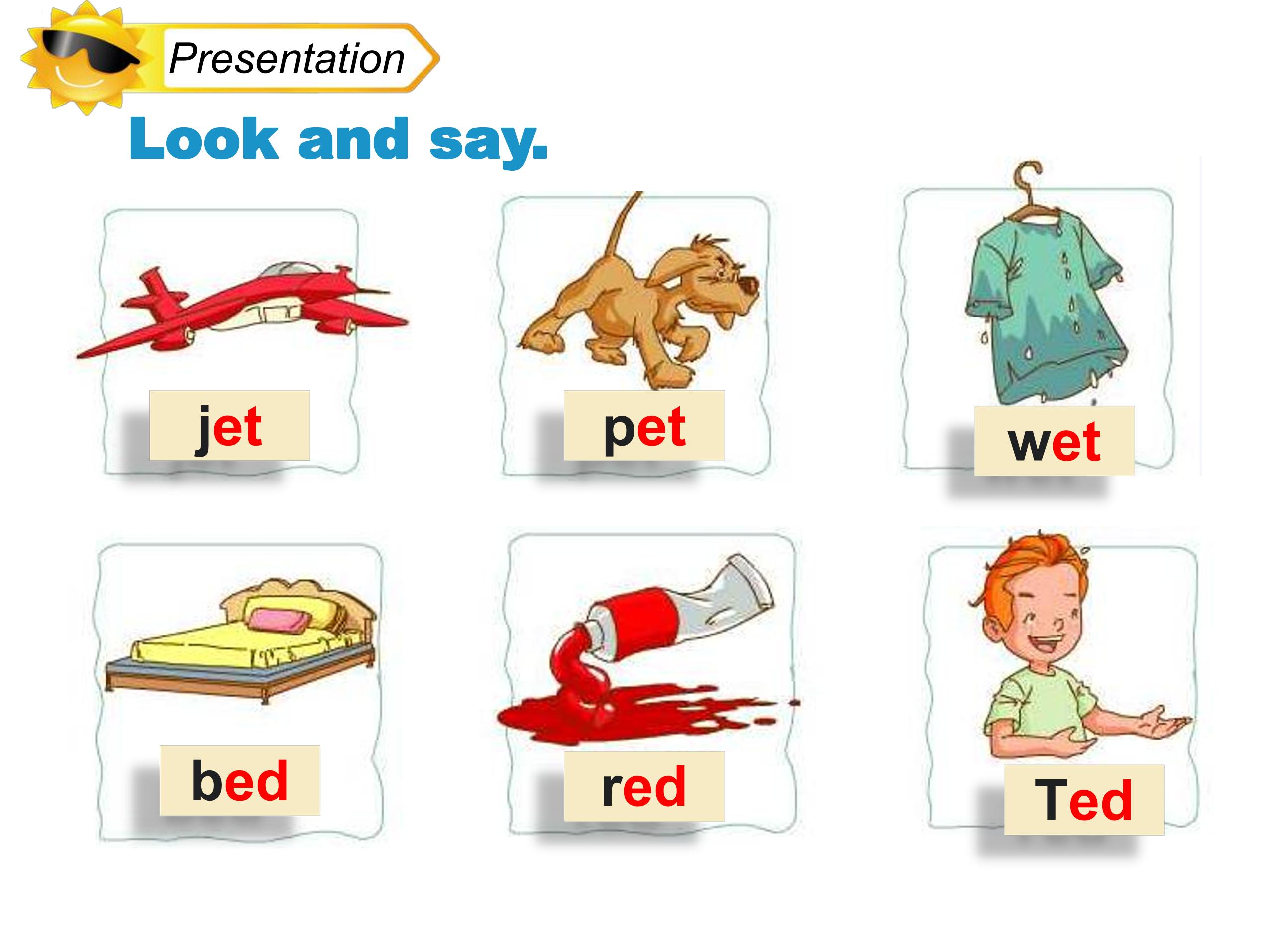 Presentation

Look and say.

jet

pet

wet

bed

red

Ted